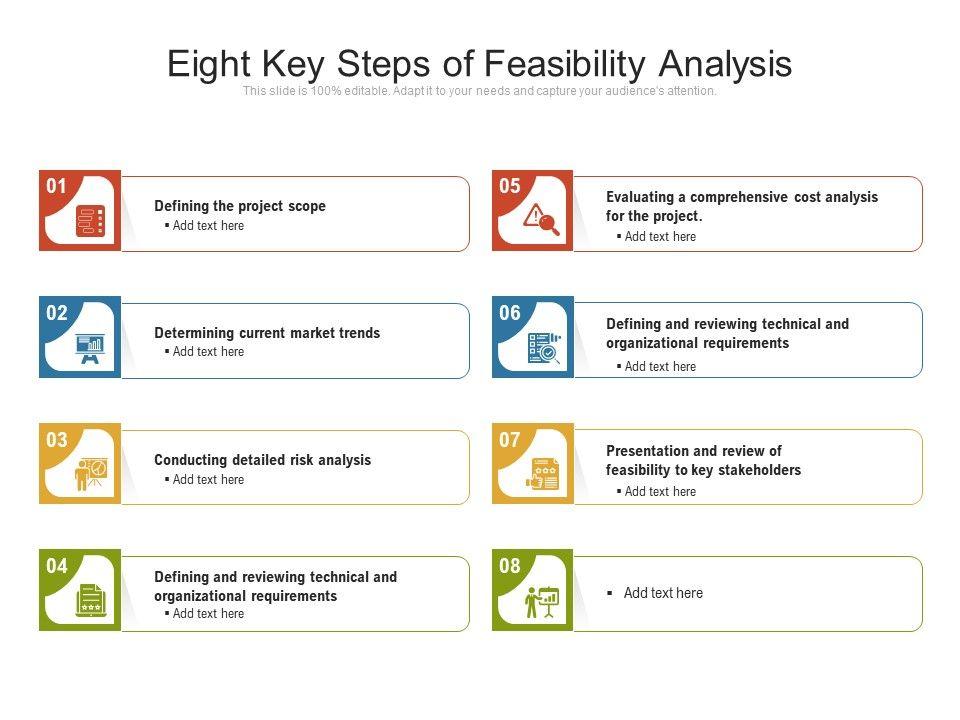 Eight Key Steps of Feasibility Analysis

This slide is 100% editable. Adapt it to your needs and capture your audience's attention.

01

Defining the project scope

▪ Add text here

02

Determining current market trends

▪ Add text here

03

Conducting detailed risk analysis

▪ Add text here

04

Defining and reviewing technical and organizational requirements

▪ Add text here

05

Evaluating a comprehensive cost analysis for the project.

▪ Add text here

06

Defining and reviewing technical and organizational requirements

▪ Add text here

07

Presentation and review of feasibility to key stakeholders

▪ Add text here

08

▪ Add text here